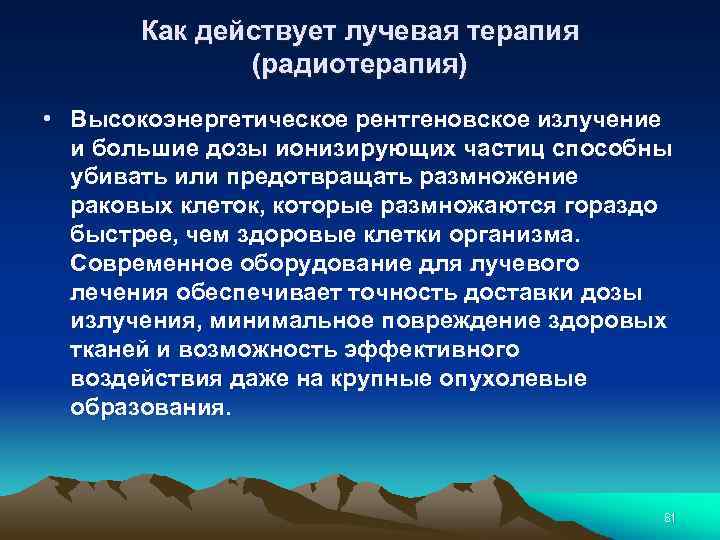 Как действует лучевая терапия (радиотерапия)

• Высокоэнергетическое рентгеновское излучение и большие дозы ионизирующих частиц способны убивать или предотвращать размножение раковых клеток, которые размножаются гораздо быстрее, чем здоровые клетки организма. Современное оборудование для лучевого лечения обеспечивает точность доставки дозы излучения, минимальное повреждение здоровых тканей и возможность эффективного воздействия даже на крупные опухолевые образования.

61